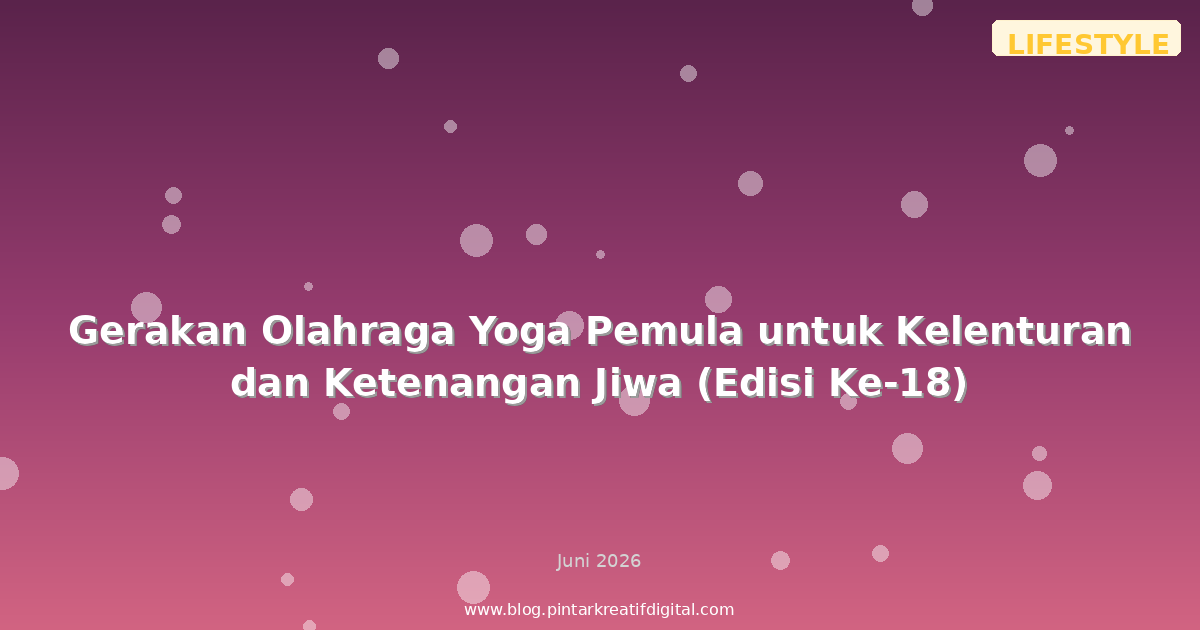 LIFESTYLE

Gerakan Olahraga Yoga Pemula untuk Kelenturan dan Ketenangan Jiwa (Edisi Ke-18)

Juni 2026

www.blog.pintarkreatifdigital.com